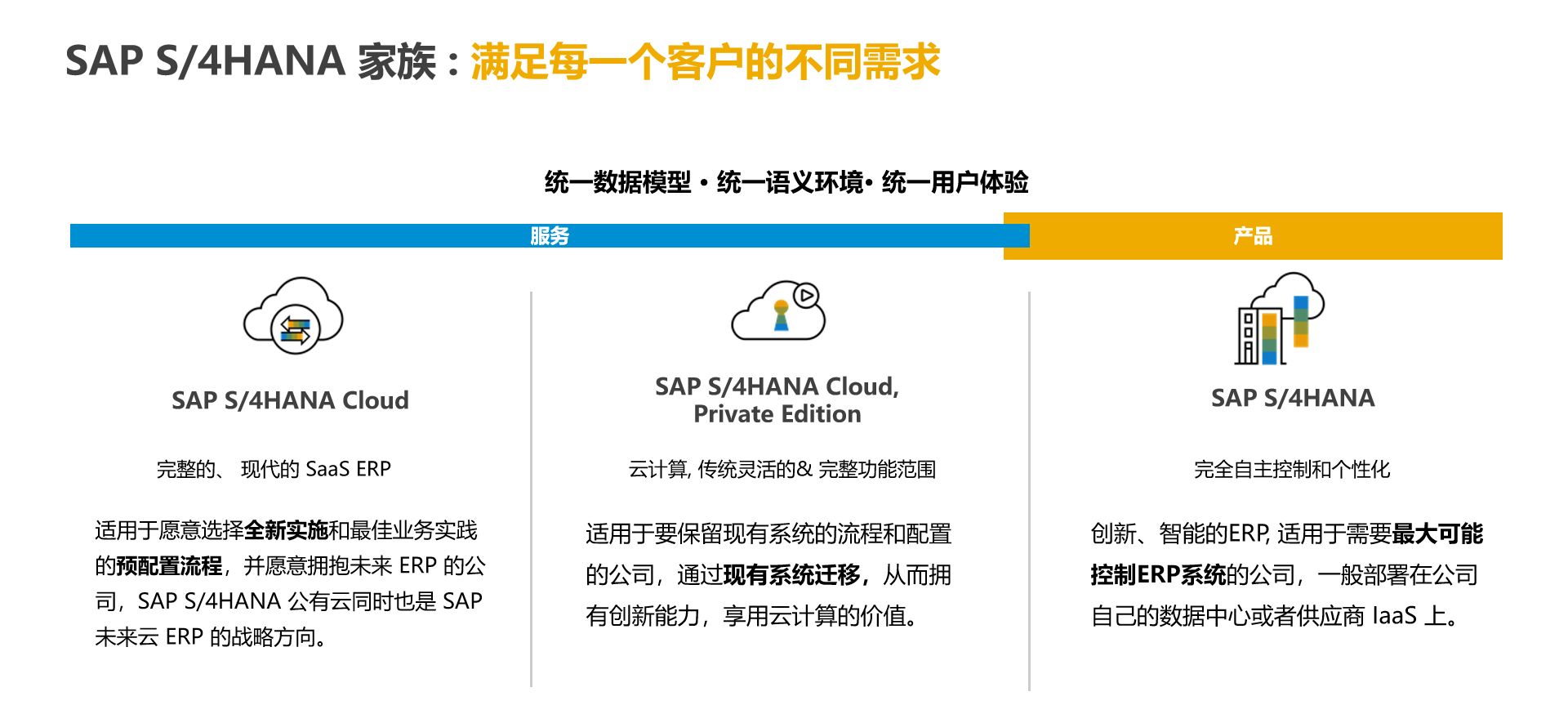 SAP S/4HANA 家族：满足每一个客户的不同需求

统一数据模型 • 统一语义环境• 统一用户体验

服务

产品

SAP S/4HANA Cloud

完整的、 现代的 SaaS ERP

适用于愿意选择全新实施和最佳业务实践的预配置流程，并愿意拥抱未来 ERP 的公司，SAP S/4HANA 公有云同时也是 SAP 未来云 ERP 的战略方向。

SAP S/4HANA Cloud, Private Edition

云计算, 传统灵活的& 完整功能范围

适用于要保留现有系统的流程和配置的公司，通过现有系统迁移，从而拥有创新能力，享用云计算的价值。

SAP S/4HANA

完全自主控制和个性化

创新、智能的ERP, 适用于需要最大可能控制ERP系统的公司，一般部署在公司自己的数据中心或者供应商 IaaS 上。